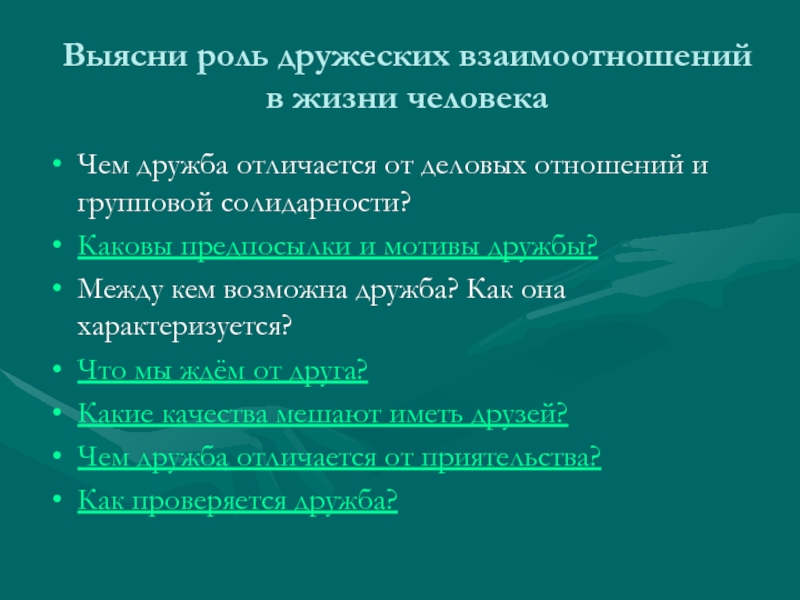 Выясни роль дружеских взаимоотношений в жизни человека

• Чем дружба отличается от деловых отношений и групповой солидарности?
• Каковы предпосылки и мотивы дружбы?
• Между кем возможна дружба? Как она характеризуется?
• Что мы ждём от друга?
• Какие качества мешают иметь друзей?
• Чем дружба отличается от приятельства?
• Как проверяется дружба?